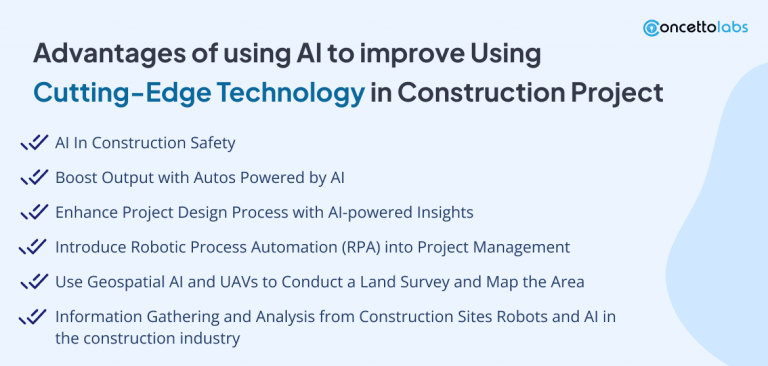 concettolabs

Advantages of using AI to improve Using Cutting-Edge Technology in Construction Project

AI In Construction Safety

Boost Output with Autos Powered by AI

Enhance Project Design Process with AI-powered Insights

Introduce Robotic Process Automation (RPA) into Project Management

Use Geospatial AI and UAVs to Conduct a Land Survey and Map the Area

Information Gathering and Analysis from Construction Sites Robots and AI in the construction industry